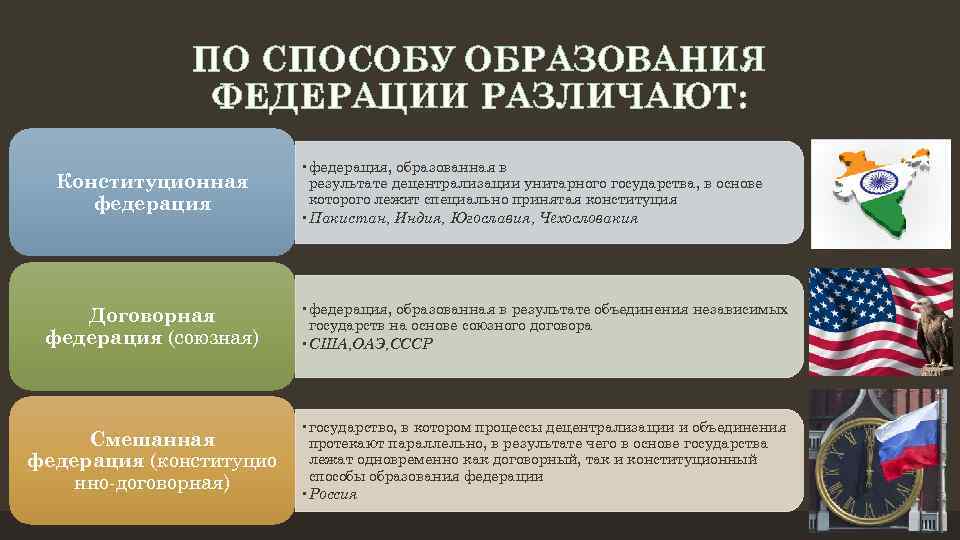 ПО СПОСОБУ ОБРАЗОВАНИЯ ФЕДЕРАЦИИ РАЗЛИЧАЮТ:

Конституционная федерация

• федерация, образованная в результате децентрализации унитарного государства, в основе которого лежит специально принятая конституция
• Пакистан, Индия, Югославия, Чехословакия

Договорная федерация (союзная)

• федерация, образованная в результате объединения независимых государств на основе союзного договора
• США,ОАЭ,СССР

Смешанная федерация (конституционно-договорная)

• государство, в котором процессы децентрализации и объединения протекают параллельно, в результате чего в основе государства лежат одновременно как договорный, так и конституционный способы образования федерации
• Россия